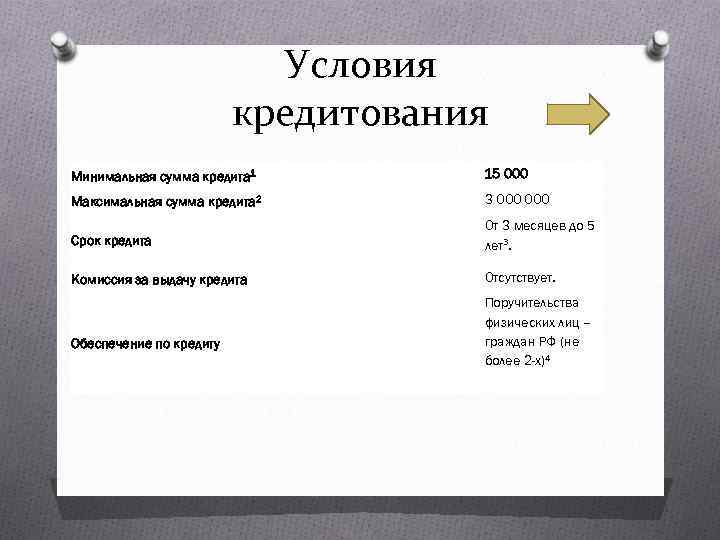 Условия кредитования

| | |
|---|---|
| Минимальная сумма кредита$^1$ | 15 000 |
| Максимальная сумма кредита$^2$ | 3 000 000 |
| Срок кредита | От 3 месяцев до 5 лет$^3$. |
| Комиссия за выдачу кредита | Отсутствует. |
| Обеспечение по кредиту | Поручительства физических лиц – граждан РФ (не более 2-х)$^4$ |